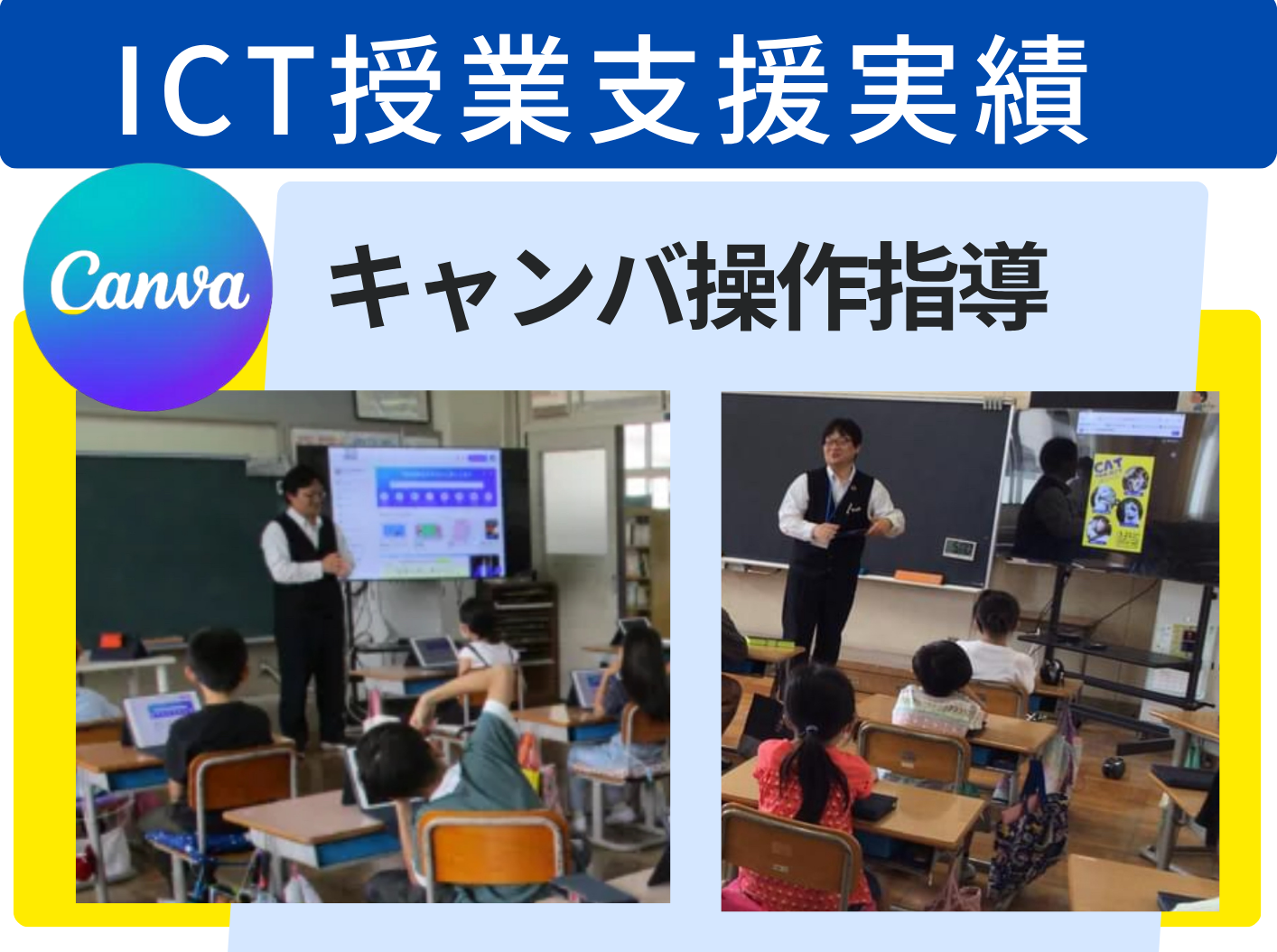 ICT授業支援実績

Canva

キャンバ操作指導

CAT